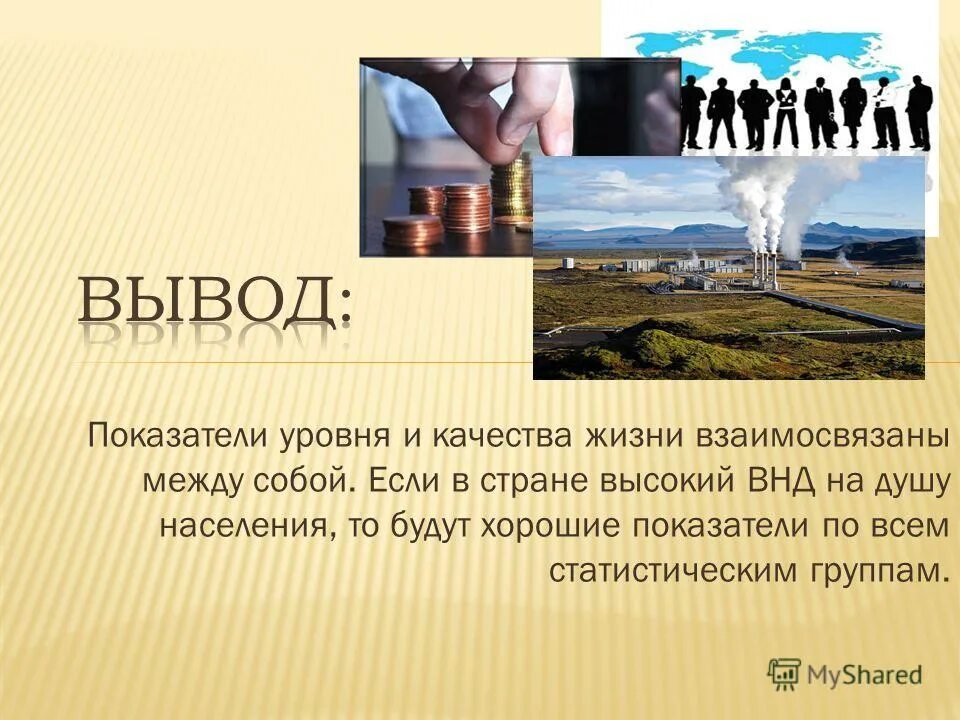 ВЫВОД:

Показатели уровня и качества жизни взаимосвязаны между собой. Если в стране высокий ВНД на душу населения, то будут хорошие показатели по всем статистическим группам.

MyShared